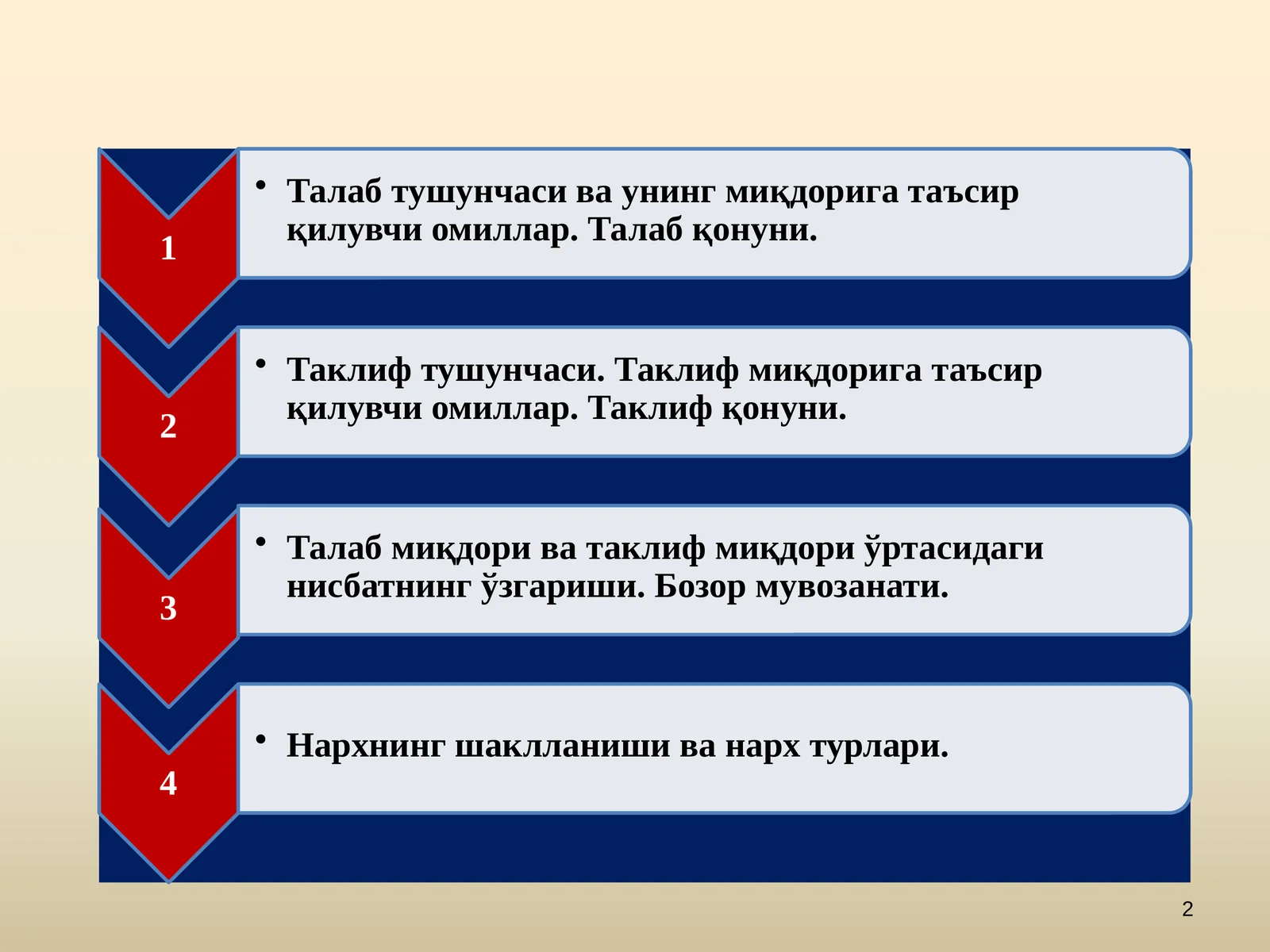 1

• Талаб тушунчаси ва унинг миқдорига таъсир қилувчи омиллар. Талаб қонуни.

2

• Таклиф тушунчаси. Таклиф миқдорига таъсир қилувчи омиллар. Таклиф қонуни.

3

• Талаб миқдори ва таклиф миқдори ўртасидаги нисбатнинг ўзгариши. Бозор мувозанати.

4

• Нархнинг шаклланиши ва нарх турлари.

2